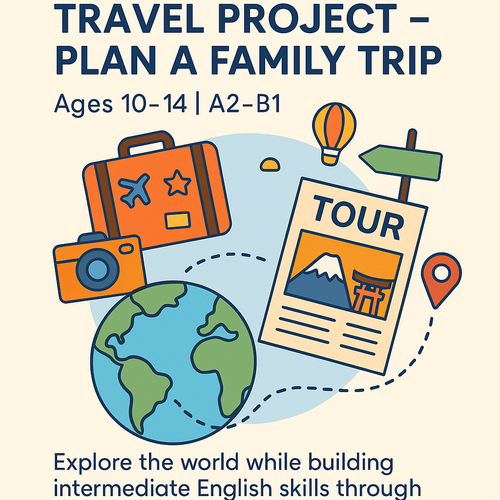 TRAVEL PROJECT – PLAN A FAMILY TRIP

Ages 10–14 | A2–B1

TOUR

Explore the world while building intermediate English skills through